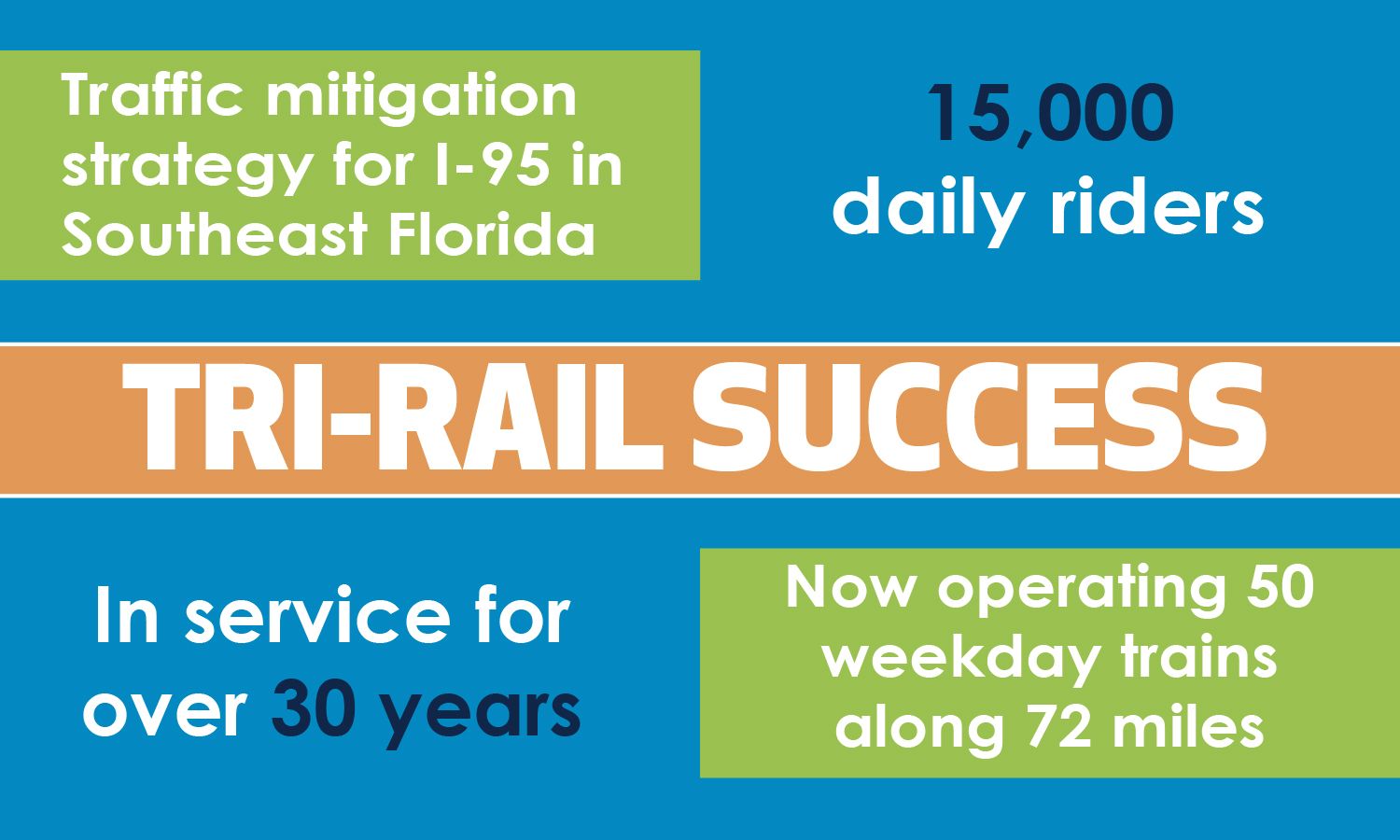 Traffic mitigation strategy for I-95 in Southeast Florida

15,000 daily riders

TRI-RAIL SUCCESS

In service for over 30 years

Now operating 50 weekday trains along 72 miles